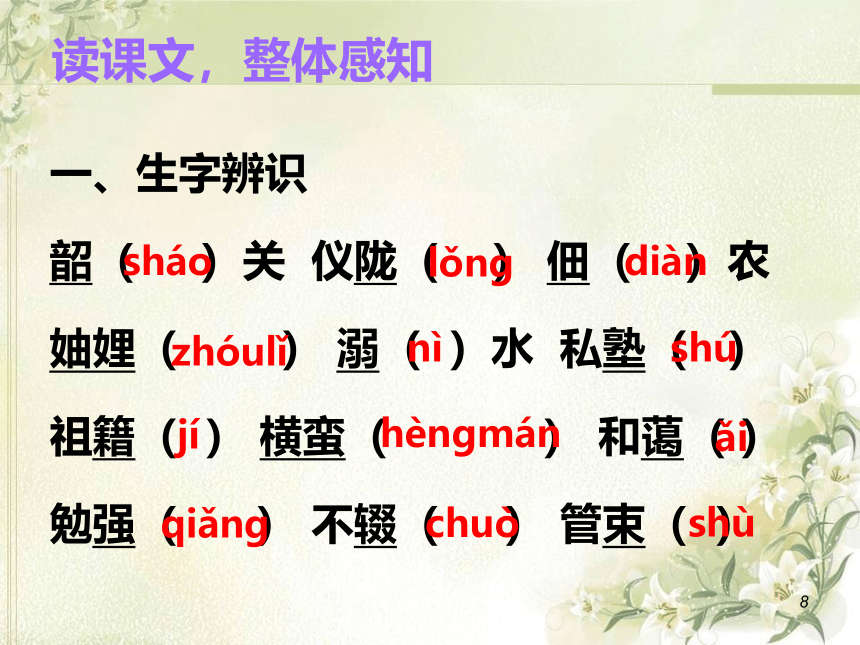 读课文，整体感知

一、生字辨识

韶（sháo）关 仪陇（lǒng） 佃（diàn）农

妯娌（zhóulǐ） 溺（nì）水 私塾（shú）

祖籍（jí） 横蛮（hèngmán） 和蔼（ǎi）

勉强（qiǎng） 不辍（chuò） 管束（shù）

8